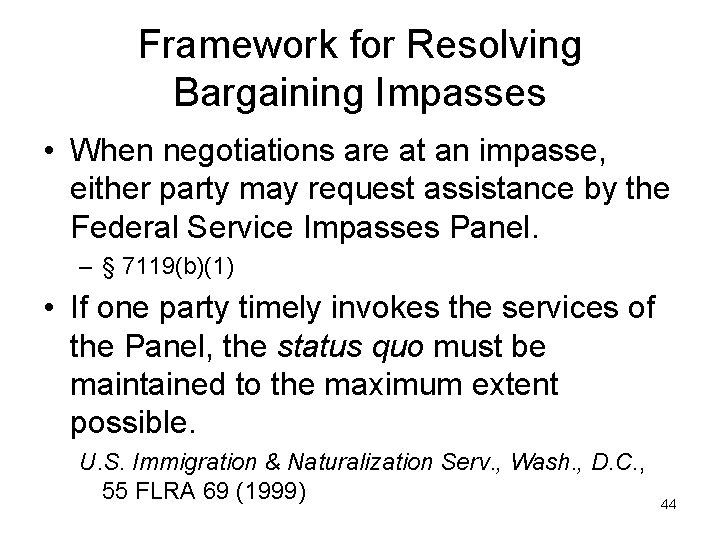 Framework for Resolving Bargaining Impasses

• When negotiations are at an impasse, either party may request assistance by the Federal Service Impasses Panel.

– § 7119(b)(1)

• If one party timely invokes the services of the Panel, the status quo must be maintained to the maximum extent possible.

U.S. Immigration & Naturalization Serv., Wash., D.C., 55 FLRA 69 (1999)

44